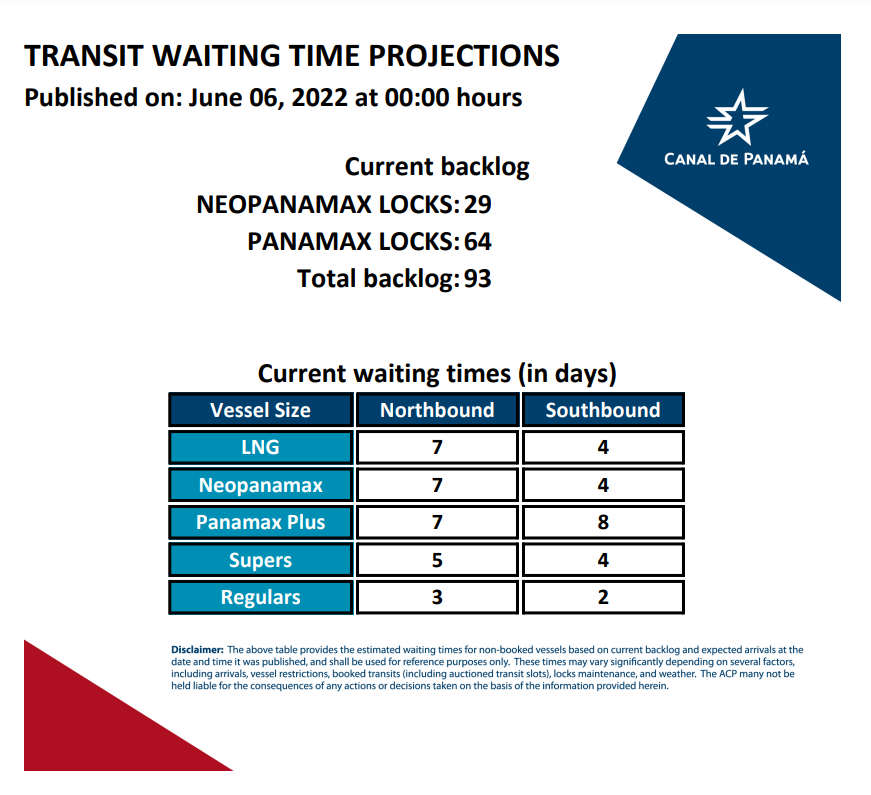 TRANSIT WAITING TIME PROJECTIONS
Published on: June 06, 2022 at 00:00 hours

CANAL DE PANAMÁ

Current backlog
NEOPANAMAX LOCKS: 29
PANAMAX LOCKS: 64
Total backlog: 93

Current waiting times (in days)

| Vessel Size | Northbound | Southbound |
|---|---|---|
| LNG | 7 | 4 |
| Neopanamax | 7 | 4 |
| Panamax Plus | 7 | 8 |
| Supers | 5 | 4 |
| Regulars | 3 | 2 |

Disclaimer: The above table provides the estimated waiting times for non-booked vessels based on current backlog and expected arrivals at the date and time it was published, and shall be used for reference purposes only. These times may vary significantly depending on several factors, including arrivals, vessel restrictions, booked transits (including auctioned transit slots), locks maintenance, and weather. The ACP many not be held liable for the consequences of any actions or decisions taken on the basis of the information provided herein.